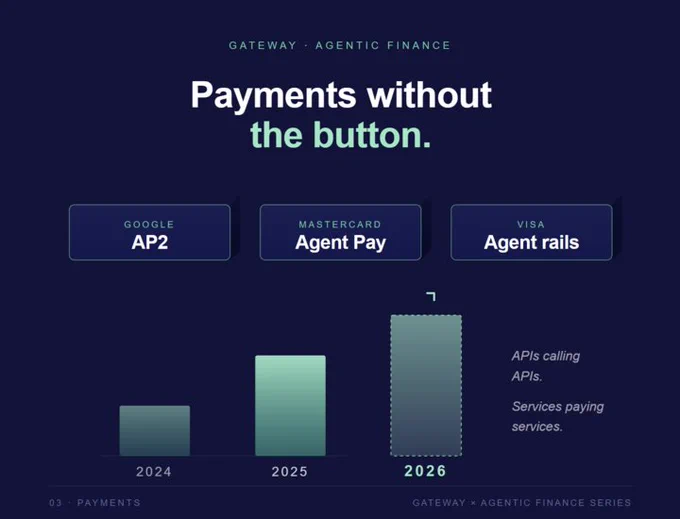 GATEWAY · AGENTIC FINANCE

Payments without the button.

GOOGLE
AP2

MASTERCARD
Agent Pay

VISA
Agent rails

APIs calling APIs.

Services paying services.

2024

2025

2026

03 · PAYMENTS

GATEWAY × AGENTIC FINANCE SERIES